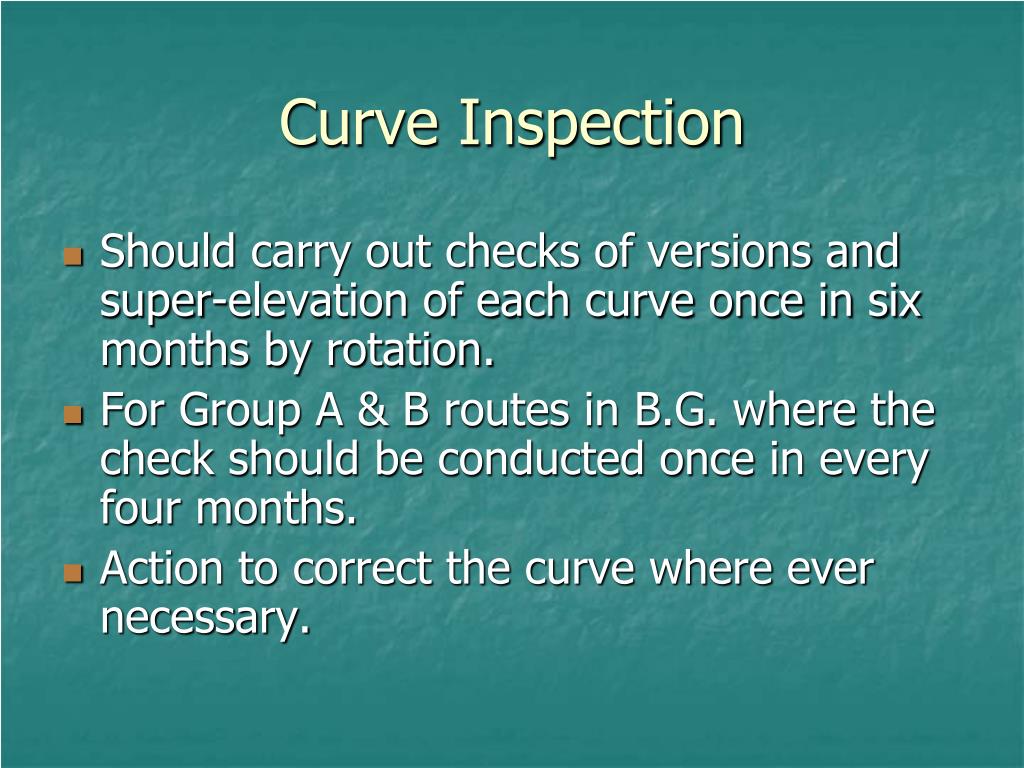 Curve Inspection

Should carry out checks of versions and super-elevation of each curve once in six months by rotation.

For Group A & B routes in B.G. where the check should be conducted once in every four months.

Action to correct the curve where ever necessary.